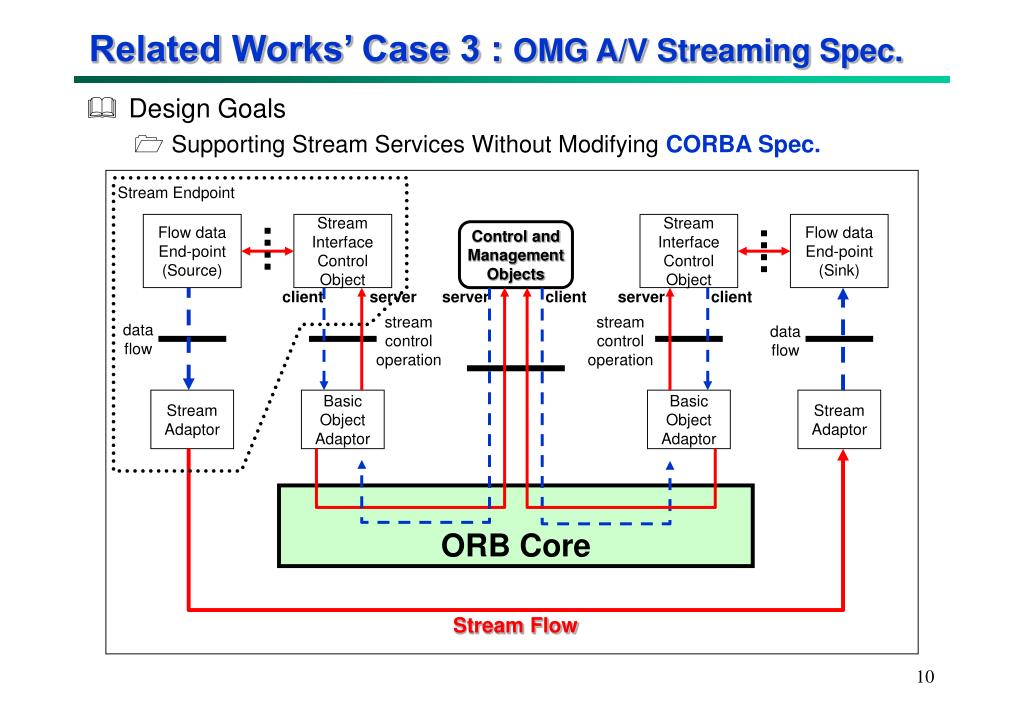 Related Works' Case 3 : OMG A/V Streaming Spec.

Design Goals

Supporting Stream Services Without Modifying CORBA Spec.

Stream Endpoint

Flow data End-point (Source)

Stream Interface Control Object

Control and Management Objects

Stream Interface Control Object

Flow data End-point (Sink)

client server server client server client

data flow

stream control operation

stream control operation

data flow

Stream Adaptor

Basic Object Adaptor

Basic Object Adaptor

Stream Adaptor

ORB Core

Stream Flow

10